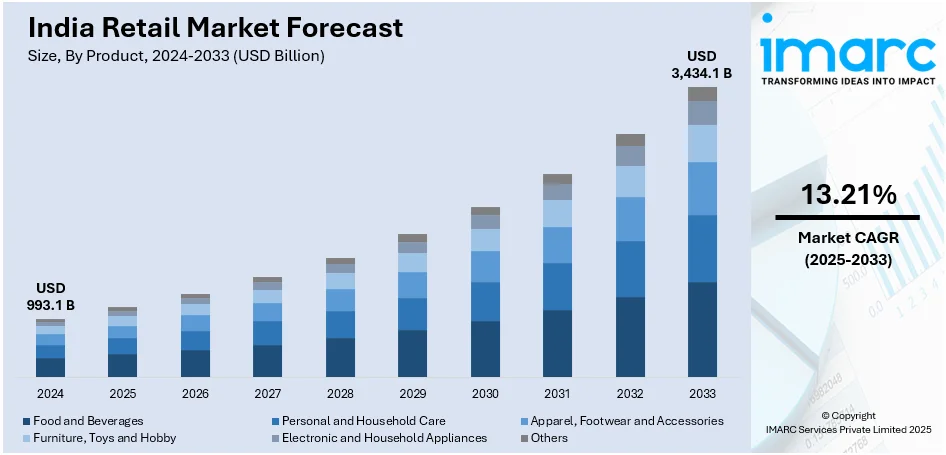 India Retail Market Forecast
Size, By Product, 2024-2033 (USD Billion)

USD
993.1 B

USD
3,434.1 B

2024 2025 2026 2027 2028 2029 2030 2031 2032 2033

Food and Beverages
Personal and Household Care
Apparel, Footwear and Accessories
Furniture, Toys and Hobby
Electronic and Household Appliances
Others

imarc
TRANSFORMING IDEAS INTO IMPACT

13.21%
Market CAGR
(2025-2033)

© Copyright
IMARC Services Private Limited 2025